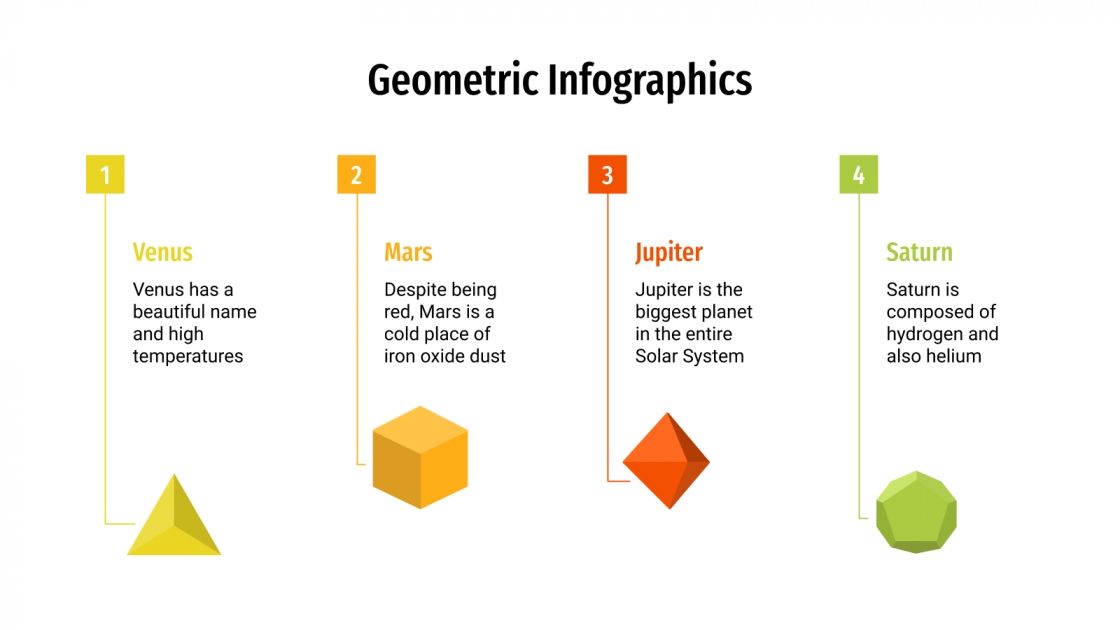 Geometric Infographics

1

Venus

Venus has a beautiful name and high temperatures

2

Mars

Despite being red, Mars is a cold place of iron oxide dust

3

Jupiter

Jupiter is the biggest planet in the entire Solar System

4

Saturn

Saturn is composed of hydrogen and also helium